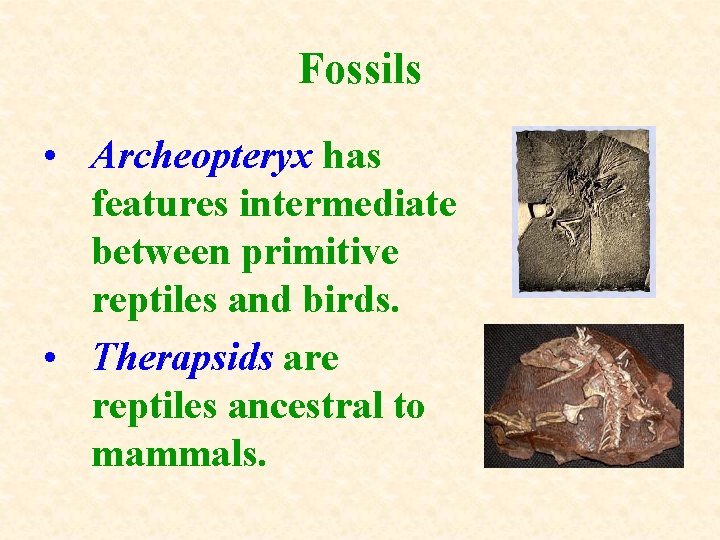 Fossils

• Archeopteryx has features intermediate between primitive reptiles and birds.

• Therapsids are reptiles ancestral to mammals.